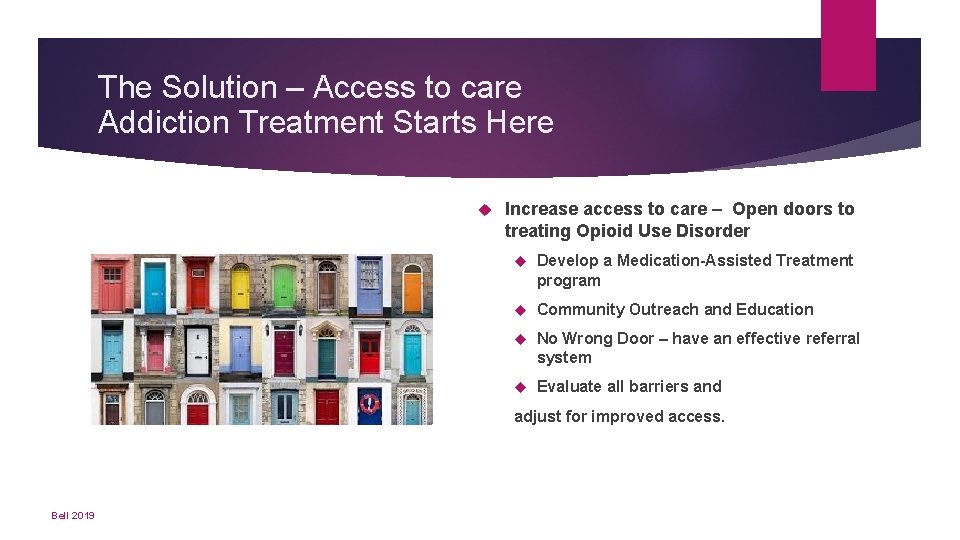 The Solution – Access to care
Addiction Treatment Starts Here

Increase access to care – Open doors to treating Opioid Use Disorder

Develop a Medication-Assisted Treatment program

Community Outreach and Education

No Wrong Door – have an effective referral system

Evaluate all barriers and

adjust for improved access.

Bell 2019